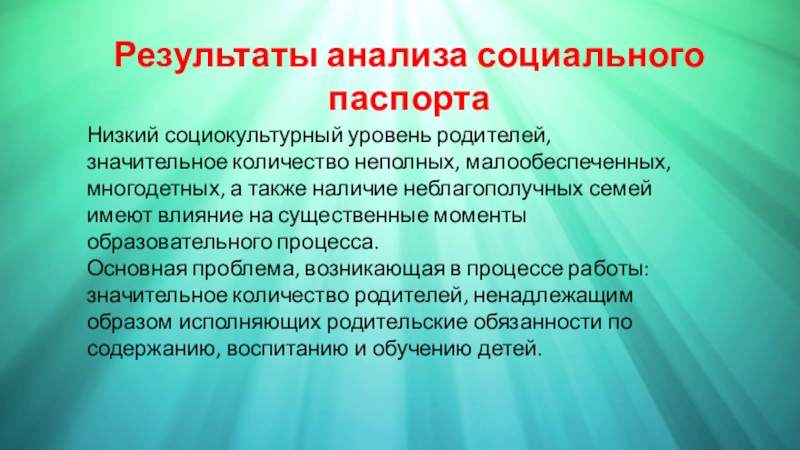 Результаты анализа социального паспорта

Низкий социокультурный уровень родителей, значительное количество неполных, малообеспеченных, многодетных, а также наличие неблагополучных семей имеют влияние на существенные моменты образовательного процесса.
Основная проблема, возникающая в процессе работы: значительное количество родителей, ненадлежащим образом исполняющих родительские обязанности по содержанию, воспитанию и обучению детей.